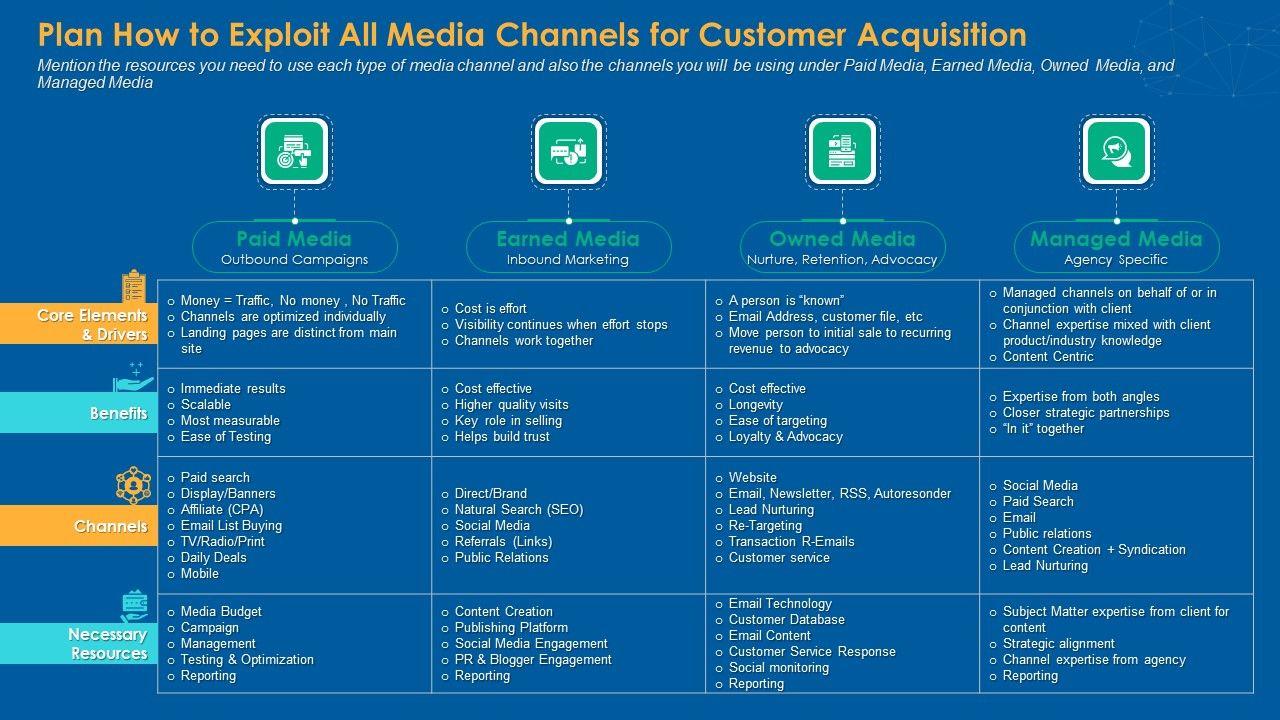 Plan How to Exploit All Media Channels for Customer Acquisition

Mention the resources you need to use each type of media channel and also the channels you will be using under Paid Media, Earned Media, Owned Media, and Managed Media

| | Paid Media Outbound Campaigns | Earned Media Inbound Marketing | Owned Media Nurture, Retention, Advocacy | Managed Media Agency Specific |
|---|---|---|---|---|
| Core Elements & Drivers | o Money = Traffic, No money , No Traffic o Channels are optimized individually o Landing pages are distinct from main site | o Cost is effort o Visibility continues when effort stops o Channels work together | o A person is "known" o Email Address, customer file, etc o Move person to initial sale to recurring revenue to advocacy | o Managed channels on behalf of or in conjunction with client o Channel expertise mixed with client product/industry knowledge o Content Centric |
| Benefits | o Immediate results o Scalable o Most measurable o Ease of Testing | o Cost effective o Higher quality visits o Key role in selling o Helps build trust | o Cost effective o Longevity o Ease of targeting o Loyalty & Advocacy | o Expertise from both angles o Closer strategic partnerships o "In it" together |
| Channels | o Paid search o Display/Banners o Affiliate (CPA) o Email List Buying o TV/Radio/Print o Daily Deals o Mobile | o Direct/Brand o Natural Search (SEO) o Social Media o Referrals (Links) o Public Relations | o Website o Email, Newsletter, RSS, Autoresonder o Lead Nurturing o Re-Targeting o Transaction R-Emails o Customer service | o Social Media o Paid Search o Email o Public relations o Content Creation + Syndication o Lead Nurturing |
| Necessary Resources | o Media Budget o Campaign o Management o Testing & Optimization o Reporting | o Content Creation o Publishing Platform o Social Media Engagement o PR & Blogger Engagement o Reporting | o Email Technology o Customer Database o Email Content o Customer Service Response o Social monitoring o Reporting | o Subject Matter expertise from client for content o Strategic alignment o Channel expertise from agency o Reporting |